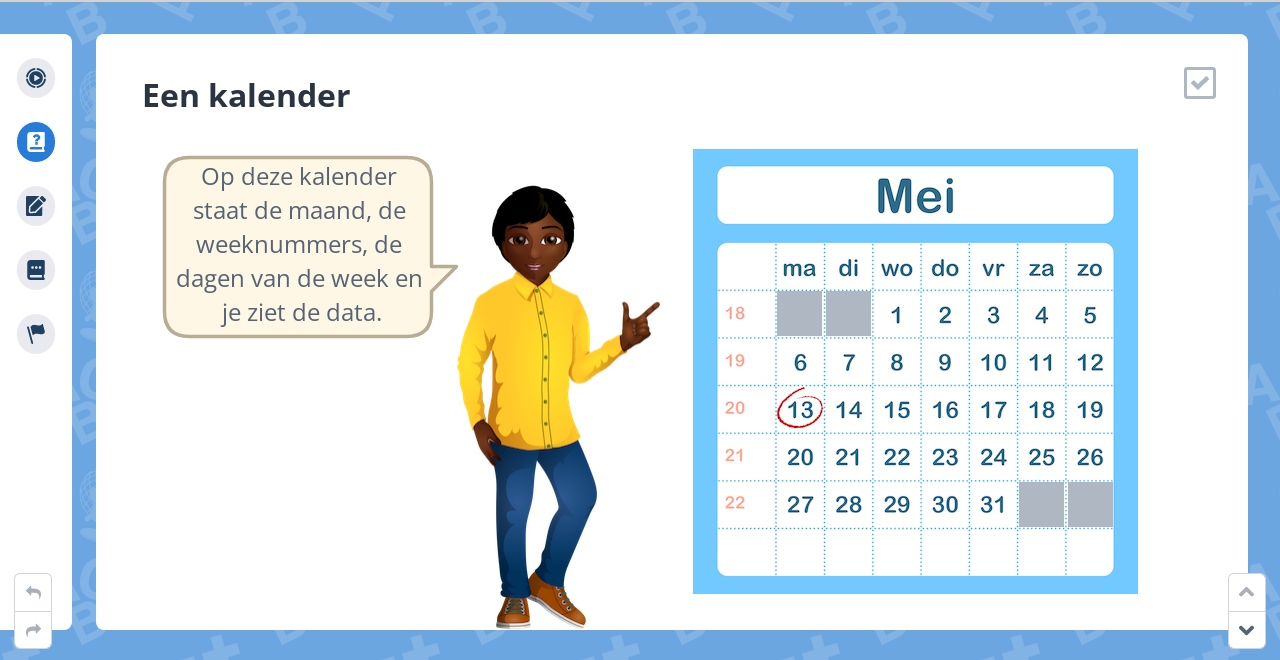 Een kalender

Op deze kalender staat de maand, de weeknummers, de dagen van de week en je ziet de data.

Mei

| | ma | di | wo | do | vr | za | zo |
|---|---|---|---|---|---|---|---|
| 18 | | | 1 | 2 | 3 | 4 | 5 |
| 19 | 6 | 7 | 8 | 9 | 10 | 11 | 12 |
| 20 | 13 | 14 | 15 | 16 | 17 | 18 | 19 |
| 21 | 20 | 21 | 22 | 23 | 24 | 25 | 26 |
| 22 | 27 | 28 | 29 | 30 | 31 | | |
| | | | | | | | |